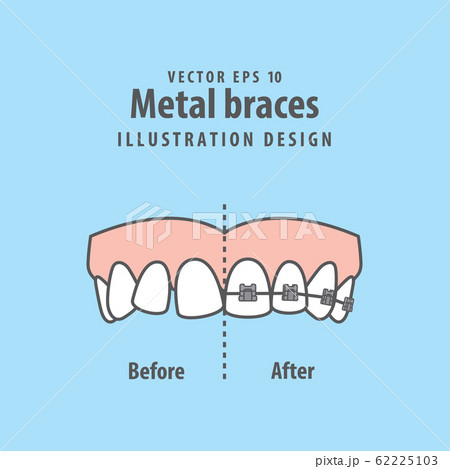 VECTOR EPS 10
Metal braces
ILLUSTRATION DESIGN

PIXTA

Before

After

pixta.jp - 62225103